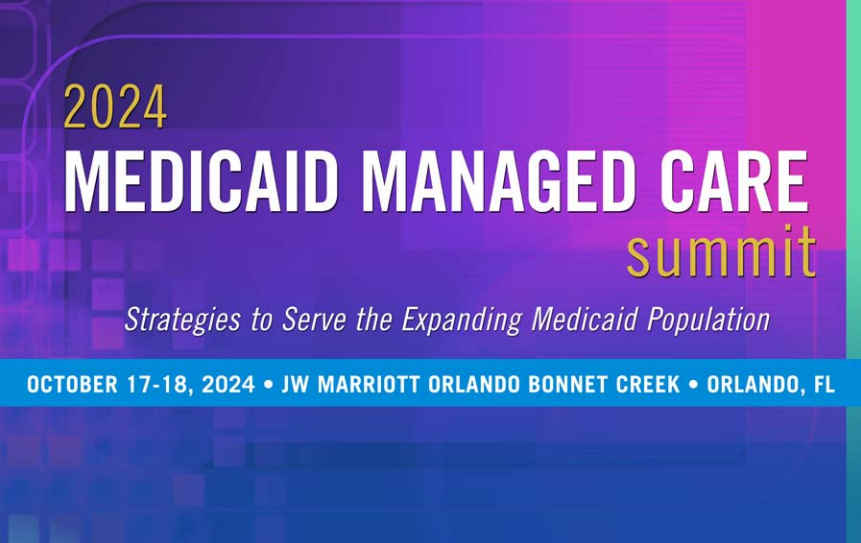 2024
MEDICAID MANAGED CARE
summit
Strategies to Serve the Expanding Medicaid Population
OCTOBER 17-18, 2024 • JW MARRIOTT ORLANDO BONNET CREEK • ORLANDO, FL